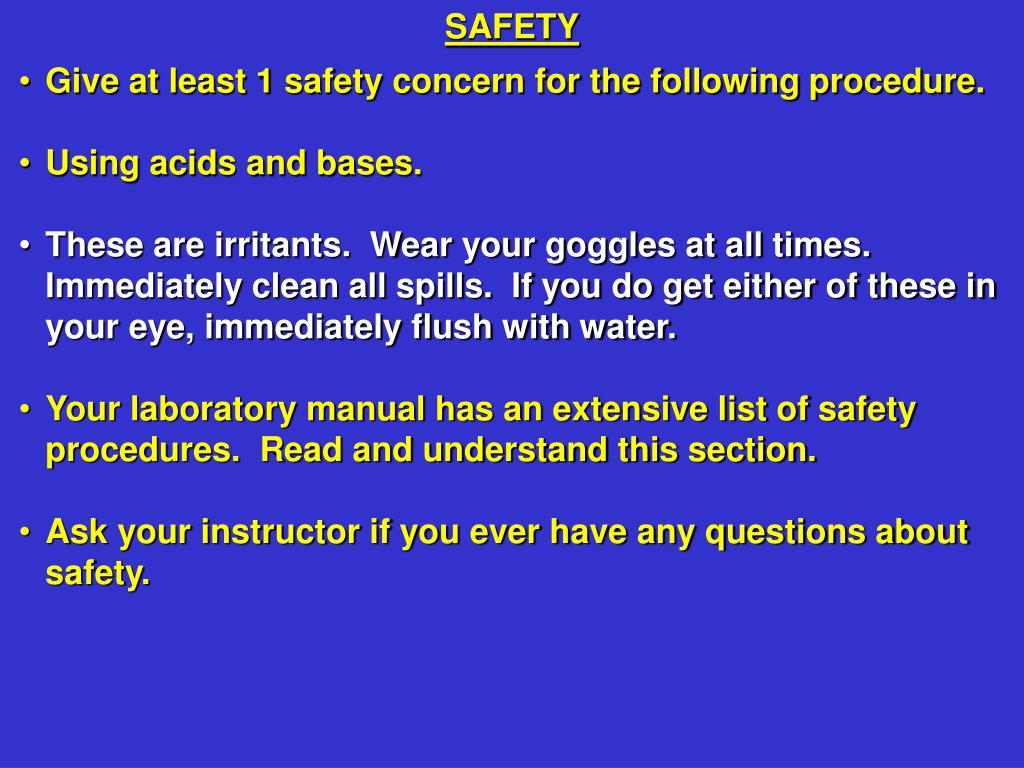 SAFETY

• Give at least 1 safety concern for the following procedure.

• Using acids and bases.

• These are irritants.  Wear your goggles at all times.  Immediately clean all spills.  If you do get either of these in your eye, immediately flush with water.

• Your laboratory manual has an extensive list of safety procedures.  Read and understand this section.

• Ask your instructor if you ever have any questions about safety.